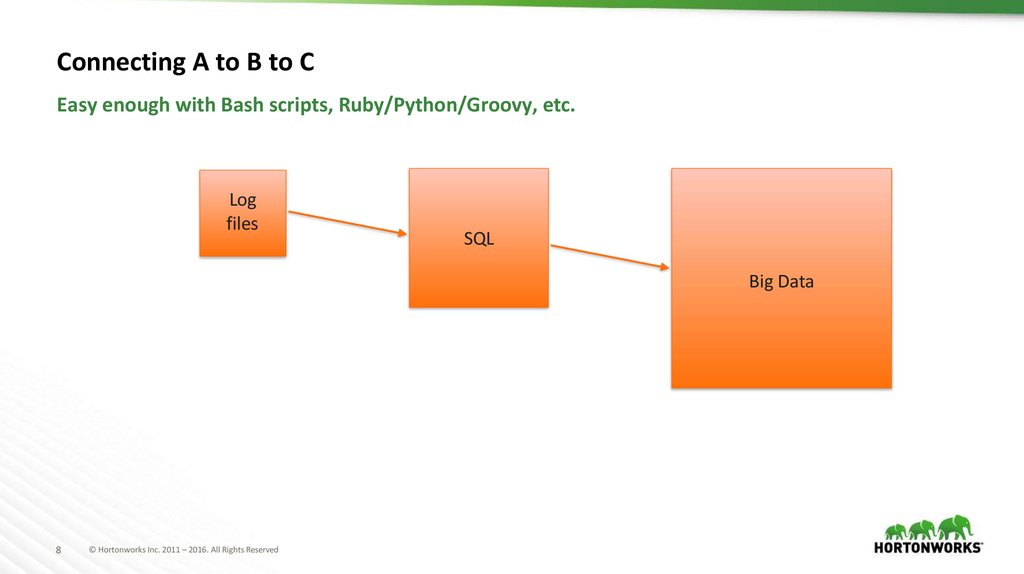 Connecting A to B to C

Easy enough with Bash scripts, Ruby/Python/Groovy, etc.

Log files

SQL

Big Data

8 © Hortonworks Inc. 2011 – 2016. All Rights Reserved

HORTONWORKS